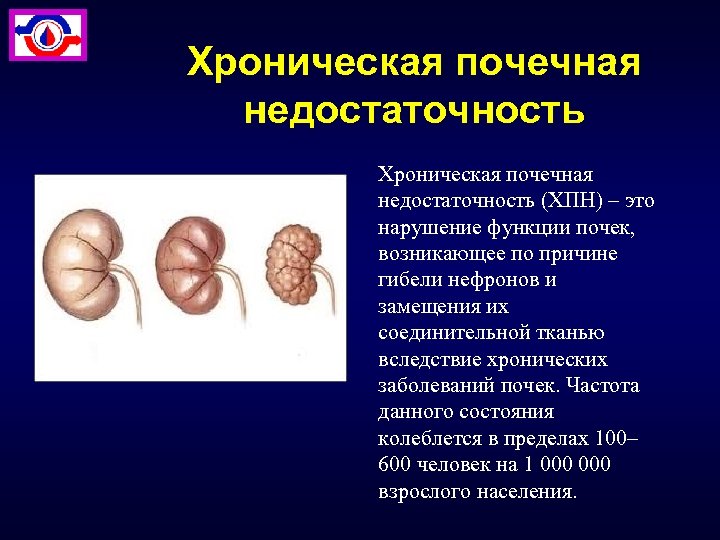 Хроническая почечная недостаточность

Хроническая почечная недостаточность (ХПН) – это нарушение функции почек, возникающее по причине гибели нефронов и замещения их соединительной тканью вследствие хронических заболеваний почек. Частота данного состояния колеблется в пределах 100–600 человек на 1 000 000 взрослого населения.